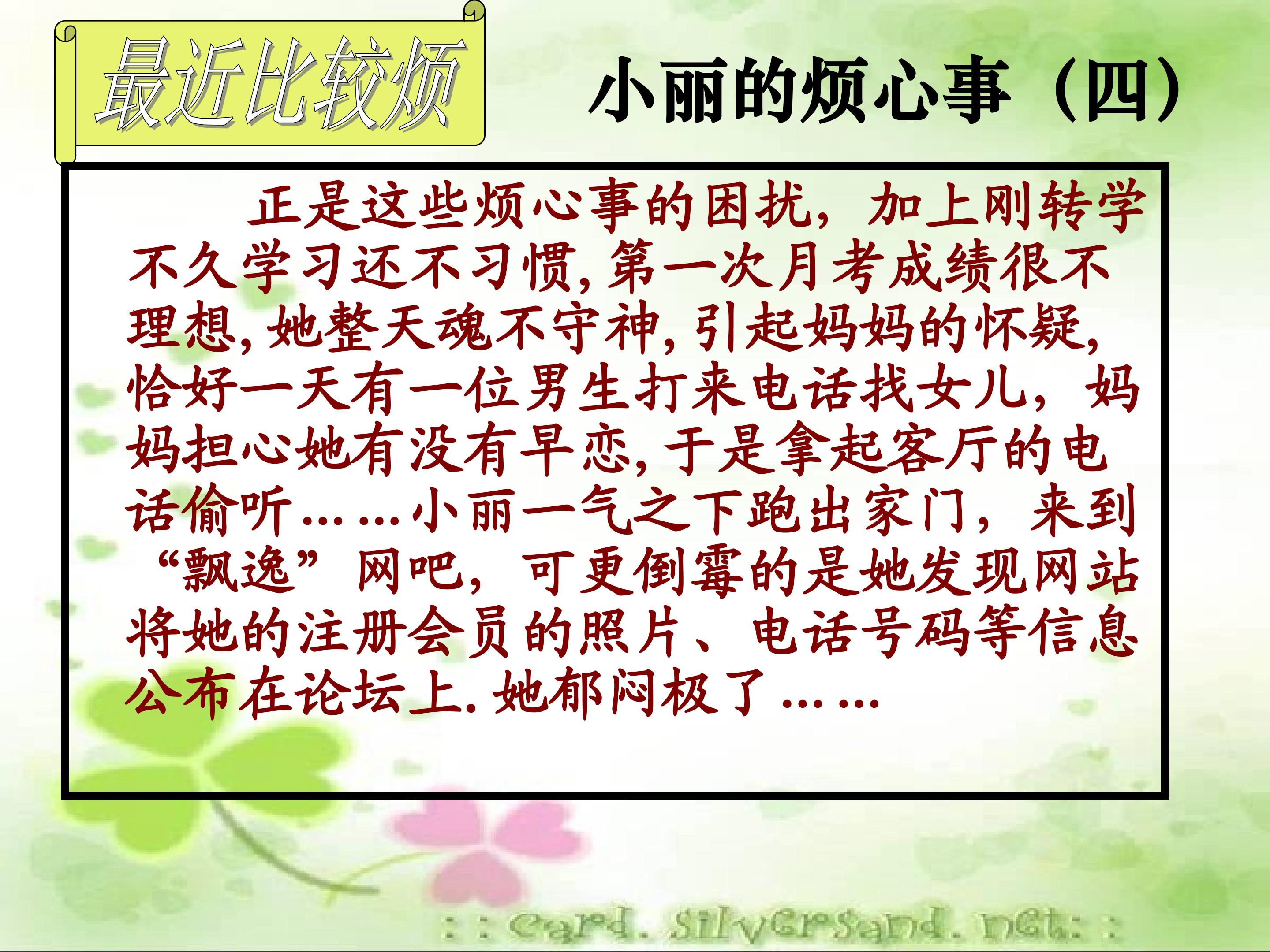 最近比较烦

小丽的烦心事（四）

正是这些烦心事的困扰，加上刚转学不久学习还不习惯，第一次月考成绩很不理想，她整天魂不守神，引起妈妈的怀疑，恰好一天有一位男生打来电话找女儿，妈妈担心她有没有早恋，于是拿起客厅的电话偷听……小丽一气之下跑出家门，来到“飘逸”网吧，可更倒霉的是她发现网站将她的注册会员的照片、电话号码等信息公布在论坛上.她郁闷极了……

: : card. silversand. net: :